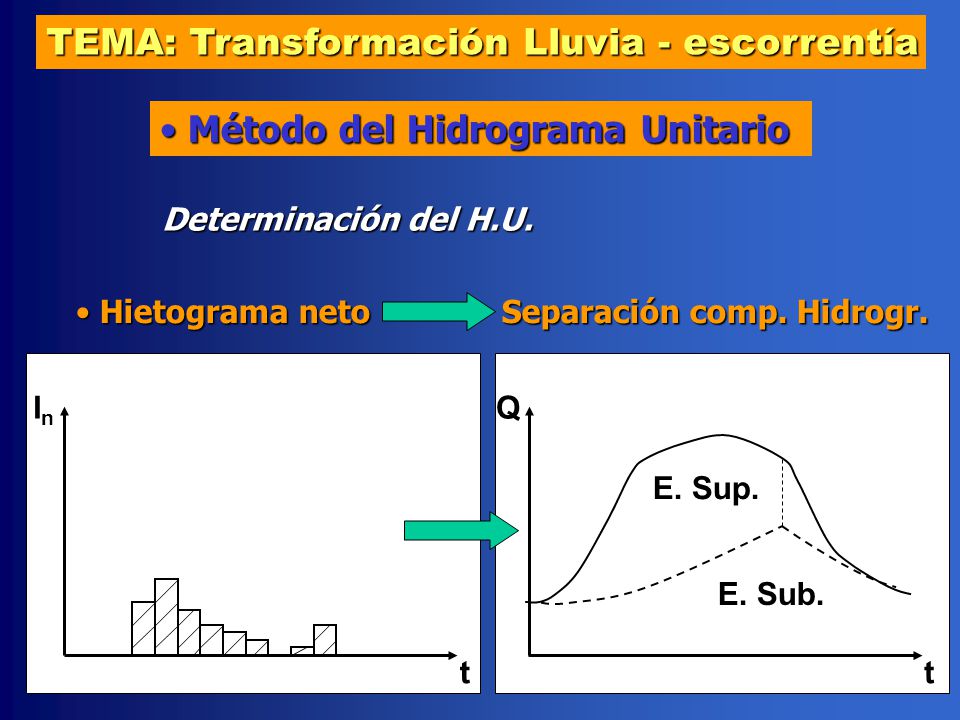 TEMA: Transformación Lluvia - escorrentía

• Método del Hidrograma Unitario

Determinación del H.U.

• Hietograma neto Separación comp. Hidrogr.

$I_n$

t

Q

E. Sup.

E. Sub.

t